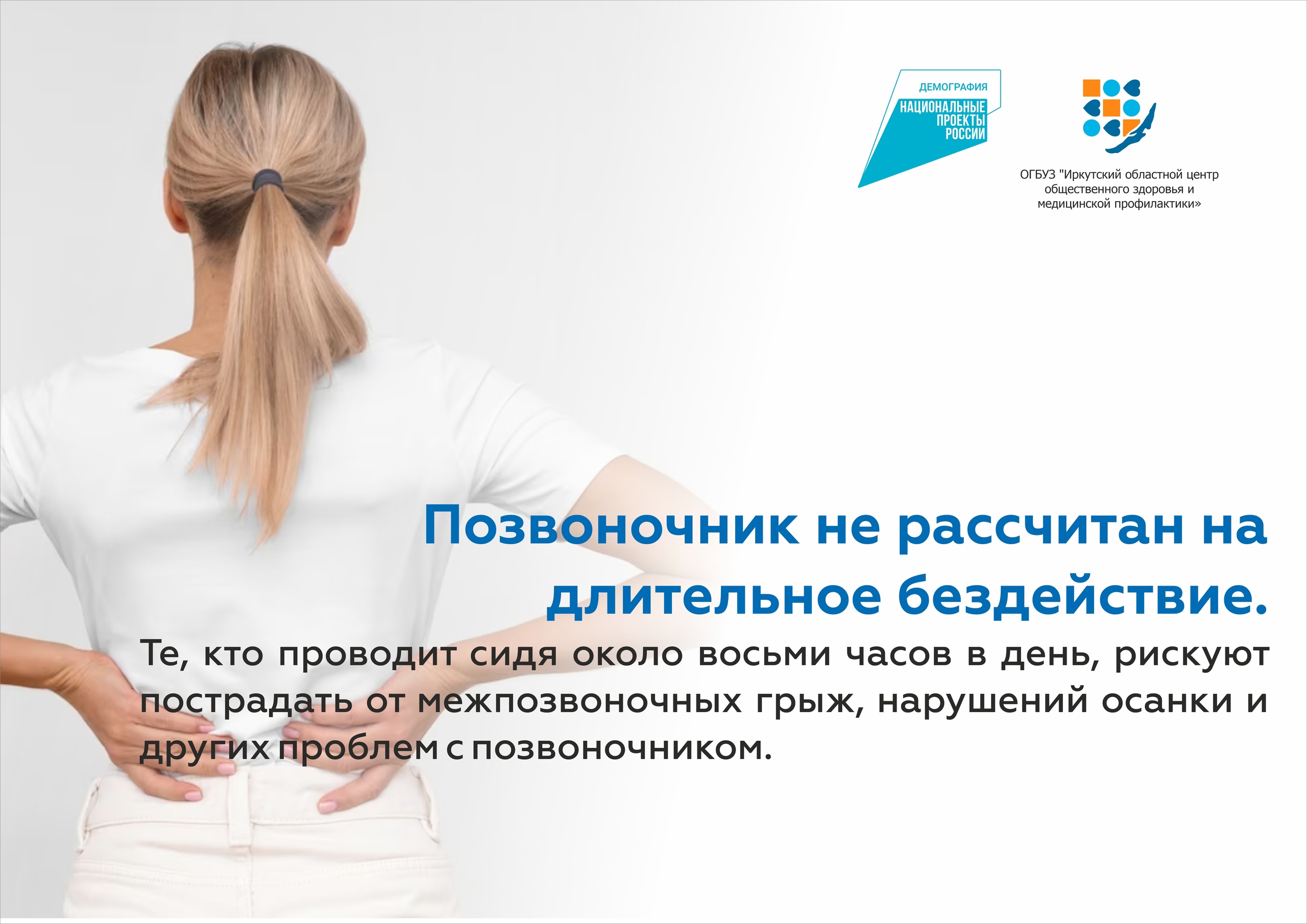 ДЕМОГРАФИЯ
НАЦИОНАЛЬНЫЕ ПРОЕКТЫ РОССИИ

ОГБУЗ "Иркутский областной центр общественного здоровья и медицинской профилактики»

Позвоночник не рассчитан на длительное бездействие.

Те, кто проводит сидя около восьми часов в день, рискуют пострадать от межпозвоночных грыж, нарушений осанки и других проблем с позвоночником.